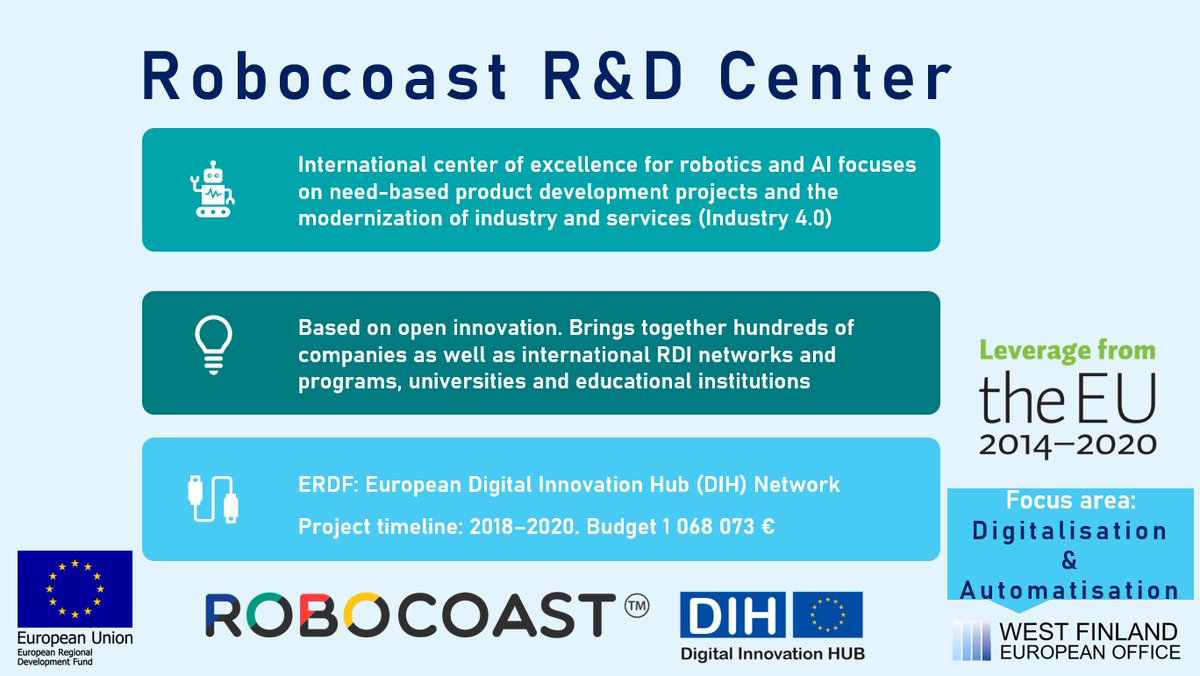 Robocoast R&D Center

International center of excellence for robotics and AI focuses on need-based product development projects and the modernization of industry and services (Industry 4.0)

Based on open innovation. Brings together hundreds of companies as well as international RDI networks and programs, universities and educational institutions

ERDF: European Digital Innovation Hub (DIH) Network

Project timeline: 2018–2020. Budget 1 068 073 €

Leverage from the EU 2014–2020

Focus area: Digitalisation & Automatisation

European Union
European Regional Development Fund

ROBOCOAST ™

DIH
Digital Innovation HUB

WEST FINLAND EUROPEAN OFFICE